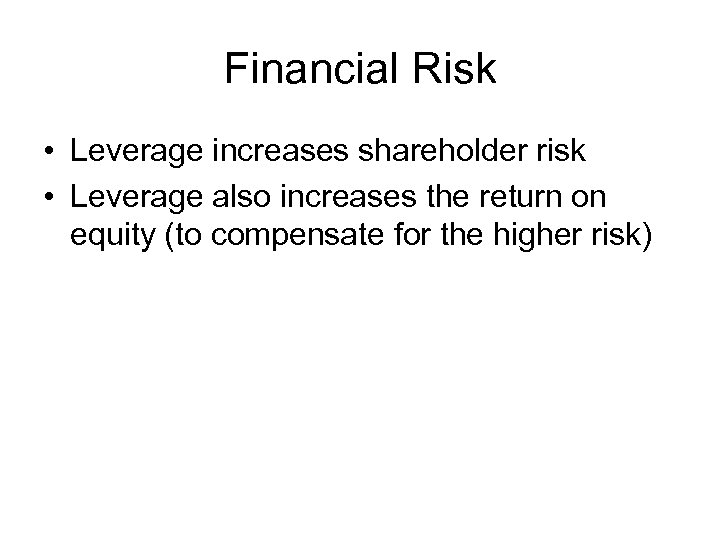 Financial Risk

• Leverage increases shareholder risk
• Leverage also increases the return on equity (to compensate for the higher risk)